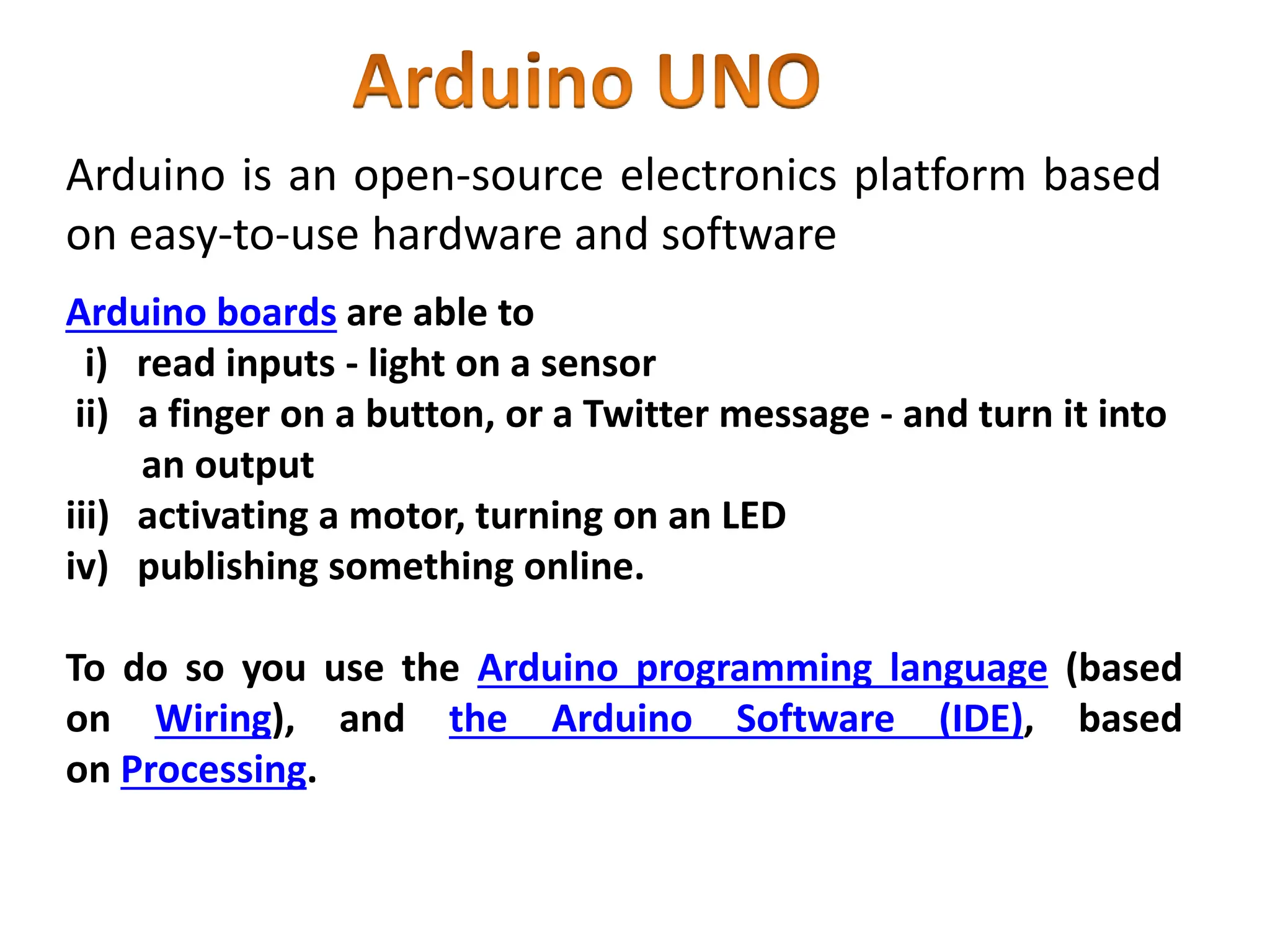 Arduino UNO

Arduino is an open-source electronics platform based on easy-to-use hardware and software

Arduino boards are able to
i) read inputs - light on a sensor
ii) a finger on a button, or a Twitter message - and turn it into an output
iii) activating a motor, turning on an LED
iv) publishing something online.

To do so you use the Arduino programming language (based on Wiring), and the Arduino Software (IDE), based on Processing.